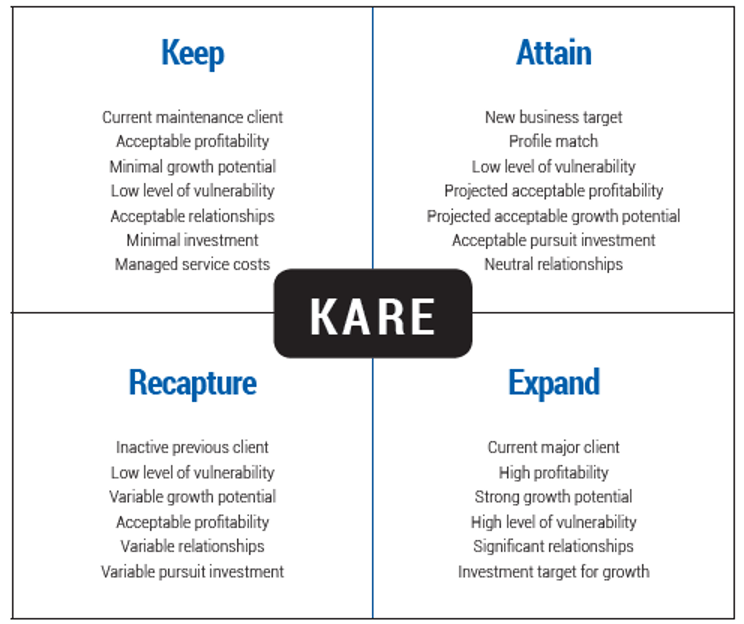 Keep

Current maintenance client
Acceptable profitability
Minimal growth potential
Low level of vulnerability
Acceptable relationships
Minimal investment
Managed service costs

Attain

New business target
Profile match
Low level of vulnerability
Projected acceptable profitability
Projected acceptable growth potential
Acceptable pursuit investment
Neutral relationships

KARE

Recapture

Inactive previous client
Low level of vulnerability
Variable growth potential
Acceptable profitability
Variable relationships
Variable pursuit investment

Expand

Current major client
High profitability
Strong growth potential
High level of vulnerability
Significant relationships
Investment target for growth